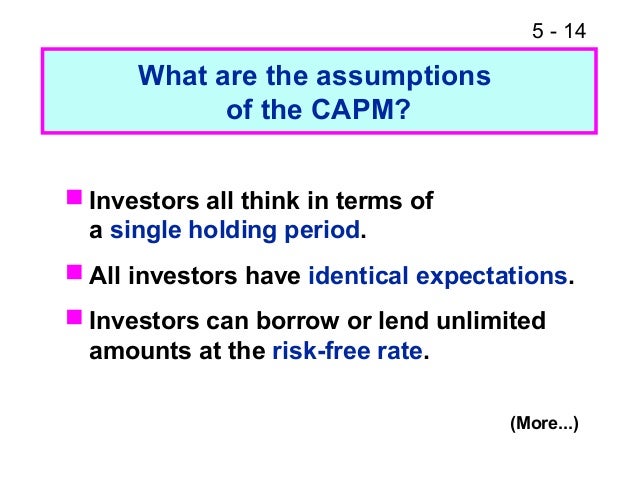 5 - 14

What are the assumptions of the CAPM?

Investors all think in terms of a single holding period.

All investors have identical expectations.

Investors can borrow or lend unlimited amounts at the risk-free rate.

(More...)